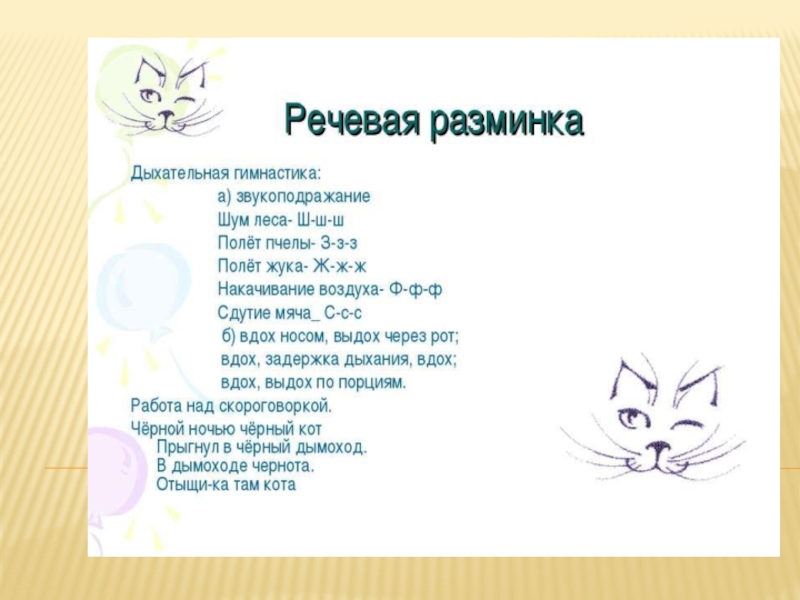 Речевая разминка

Дыхательная гимнастика:
а) звукоподражание
Шум леса- Ш-ш-ш
Полёт пчелы- З-з-з
Полёт жука- Ж-ж-ж
Накачивание воздуха- Ф-ф-ф
Сдутие мяча_ С-с-с
б) вдох носом, выдох через рот;
вдох, задержка дыхания, вдох;
вдох, выдох по порциям.

Работа над скороговоркой.

Чёрной ночью чёрный кот
Прыгнул в чёрный дымоход.
В дымоходе чернота.
Отыщи-ка там кота